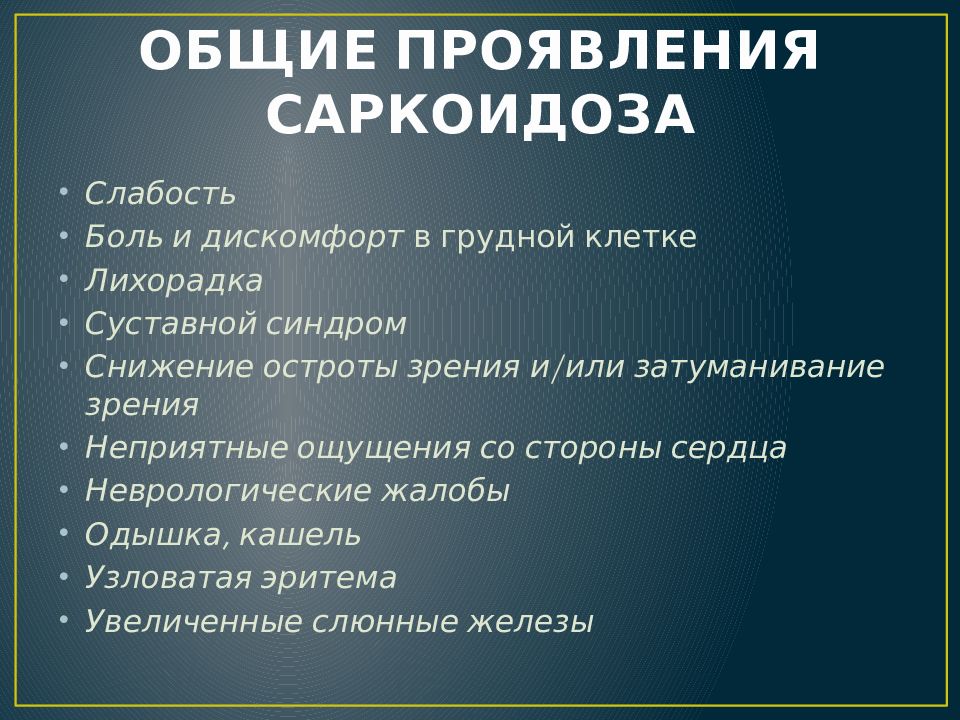 ОБЩИЕ ПРОЯВЛЕНИЯ САРКОИДОЗА

• Слабость
• Боль и дискомфорт в грудной клетке
• Лихорадка
• Суставной синдром
• Снижение остроты зрения и/или затуманивание зрения
• Неприятные ощущения со стороны сердца
• Неврологические жалобы
• Одышка, кашель
• Узловатая эритема
• Увеличенные слюнные железы